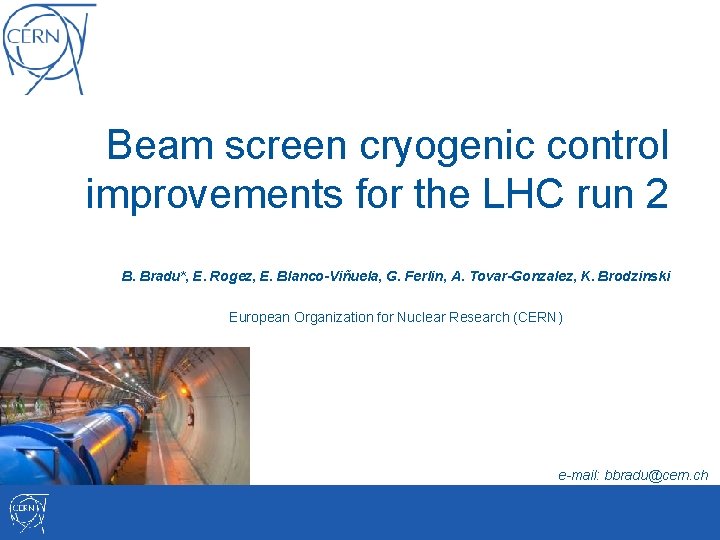 CERN

Beam screen cryogenic control improvements for the LHC run 2

B. Bradu*, E. Rogez, E. Blanco-Viñuela, G. Ferlin, A. Tovar-Gonzalez, K. Brodzinski

European Organization for Nuclear Research (CERN)

e-mail: bbradu@cern.ch

CERN